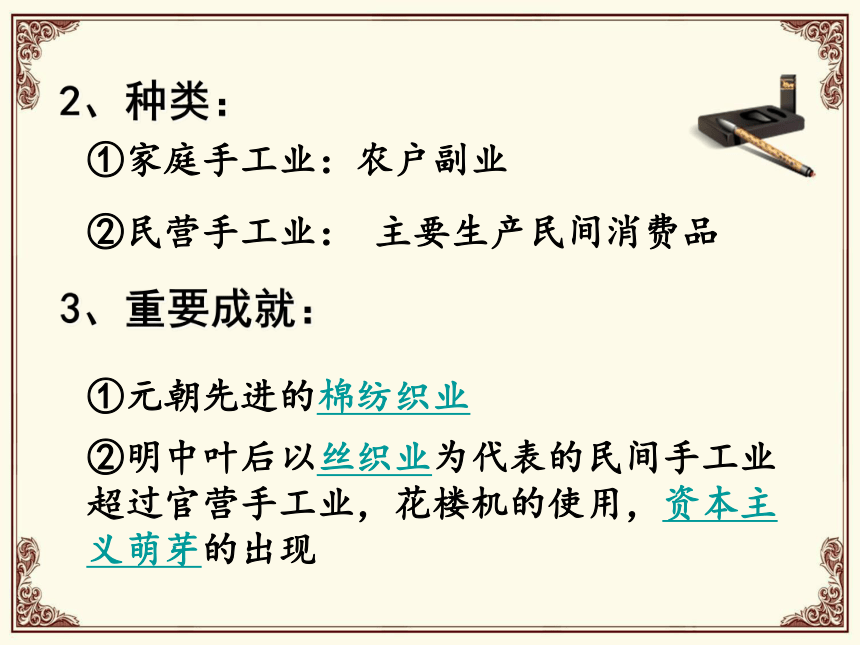 2、种类：

①家庭手工业：农户副业

②民营手工业： 主要生产民间消费品

3、重要成就：

①元朝先进的棉纺织业

②明中叶后以丝织业为代表的民间手工业超过官营手工业，花楼机的使用，资本主义萌芽的出现